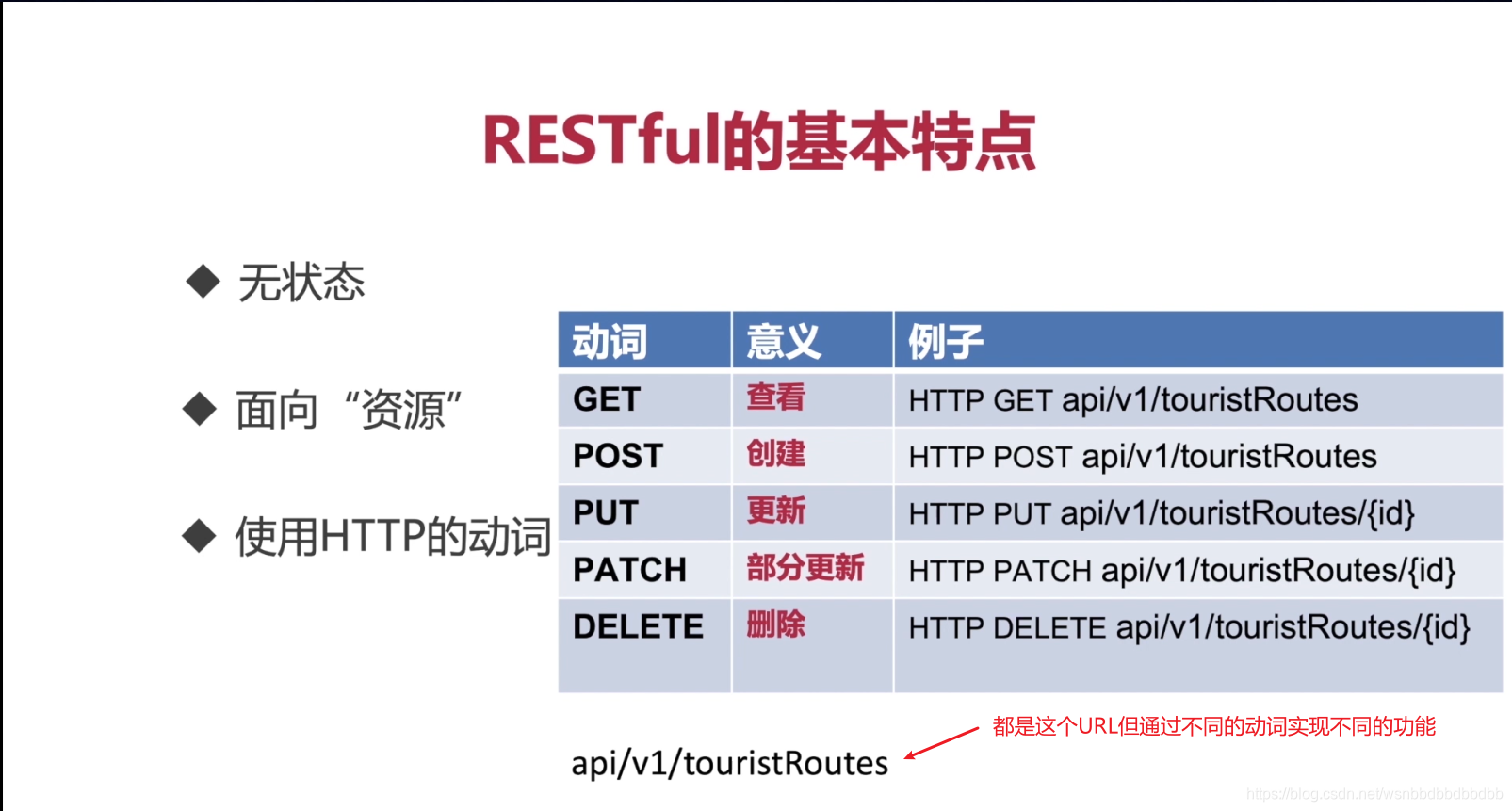 RESTful的基本特点

◆ 无状态

◆ 面向“资源”

◆ 使用HTTP的动词

| 动词 | 意义 | 例子 |
|---|---|---|
| GET | 查看 | HTTP GET api/v1/touristRoutes |
| POST | 创建 | HTTP POST api/v1/touristRoutes |
| PUT | 更新 | HTTP PUT api/v1/touristRoutes/{id} |
| PATCH | 部分更新 | HTTP PATCH api/v1/touristRoutes/{id} |
| DELETE | 删除 | HTTP DELETE api/v1/touristRoutes/{id} |

api/v1/touristRoutes

都是这个URL但通过不同的动词实现不同的功能

https://blog.csdn.net/wsnbbdbbdbbdbb